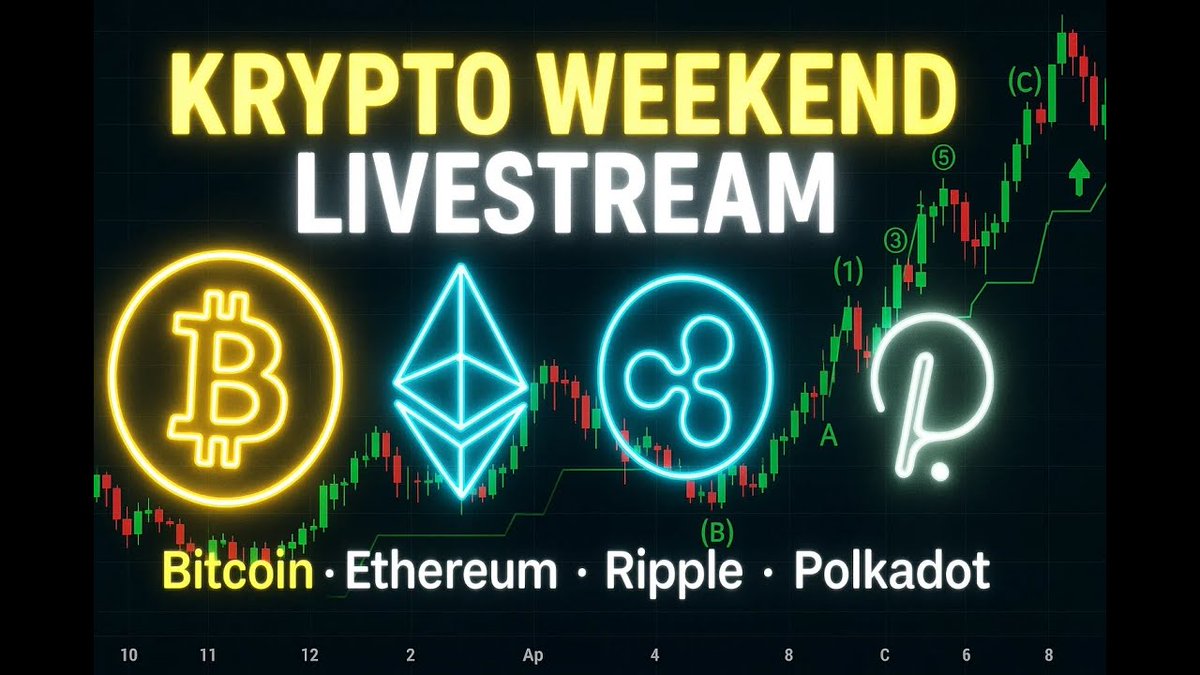 KRYPTO WEEKEND
LIVESTREAM

(C)
⑤
③
(1)
A
(B)

Bitcoin · Ethereum · Ripple · Polkadot

10 11 12 2 Ap 4 8 C 6 8